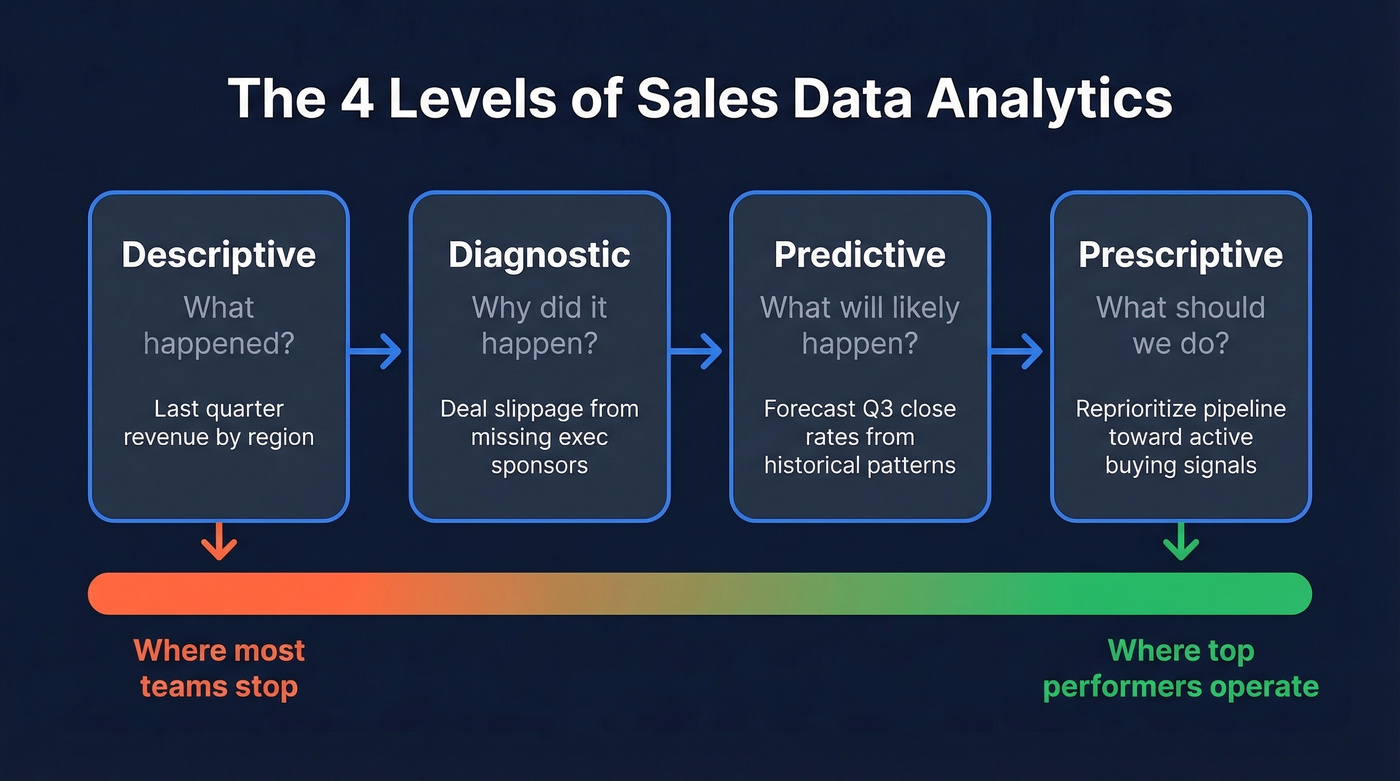 The 4 Levels of Sales Data Analytics

Descriptive
What happened?
Last quarter revenue by region

Diagnostic
Why did it happen?
Deal slippage from missing exec sponsors

Predictive
What will likely happen?
Forecast Q3 close rates from historical patterns

Prescriptive
What should we do?
Reprioritize pipeline toward active buying signals

Where most teams stop

Where top performers operate